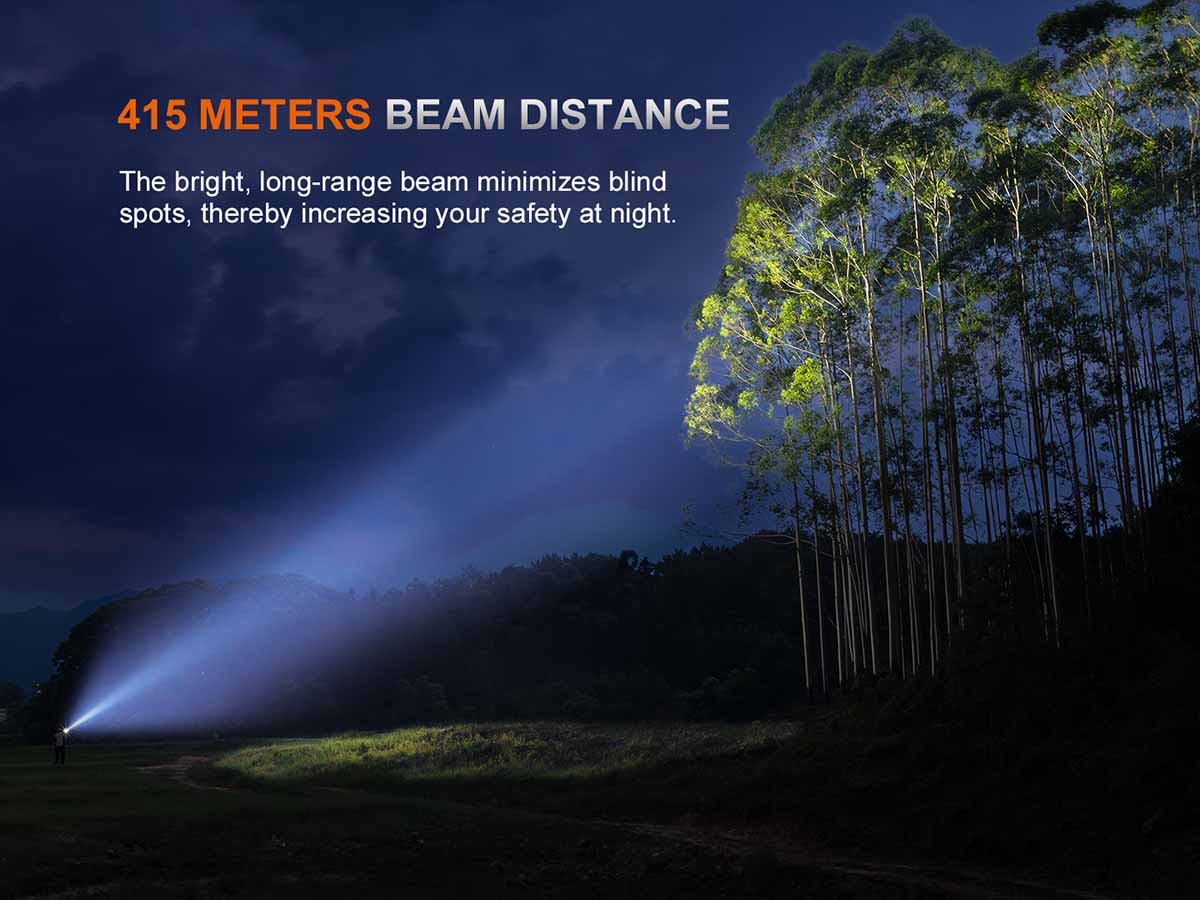 415 METERS BEAM DISTANCE

The bright, long-range beam minimizes blind spots, thereby increasing your safety at night.